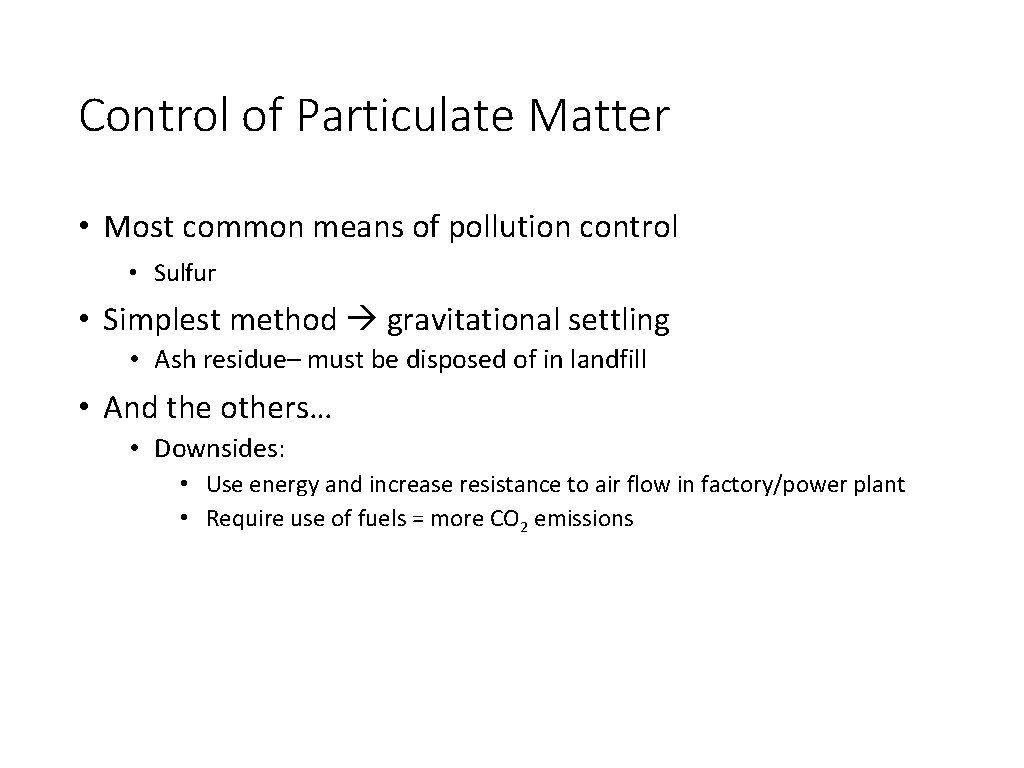 Control of Particulate Matter

• Most common means of pollution control
  • Sulfur
• Simplest method → gravitational settling
  • Ash residue– must be disposed of in landfill
• And the others…
  • Downsides:
    • Use energy and increase resistance to air flow in factory/power plant
    • Require use of fuels = more $CO_2$ emissions